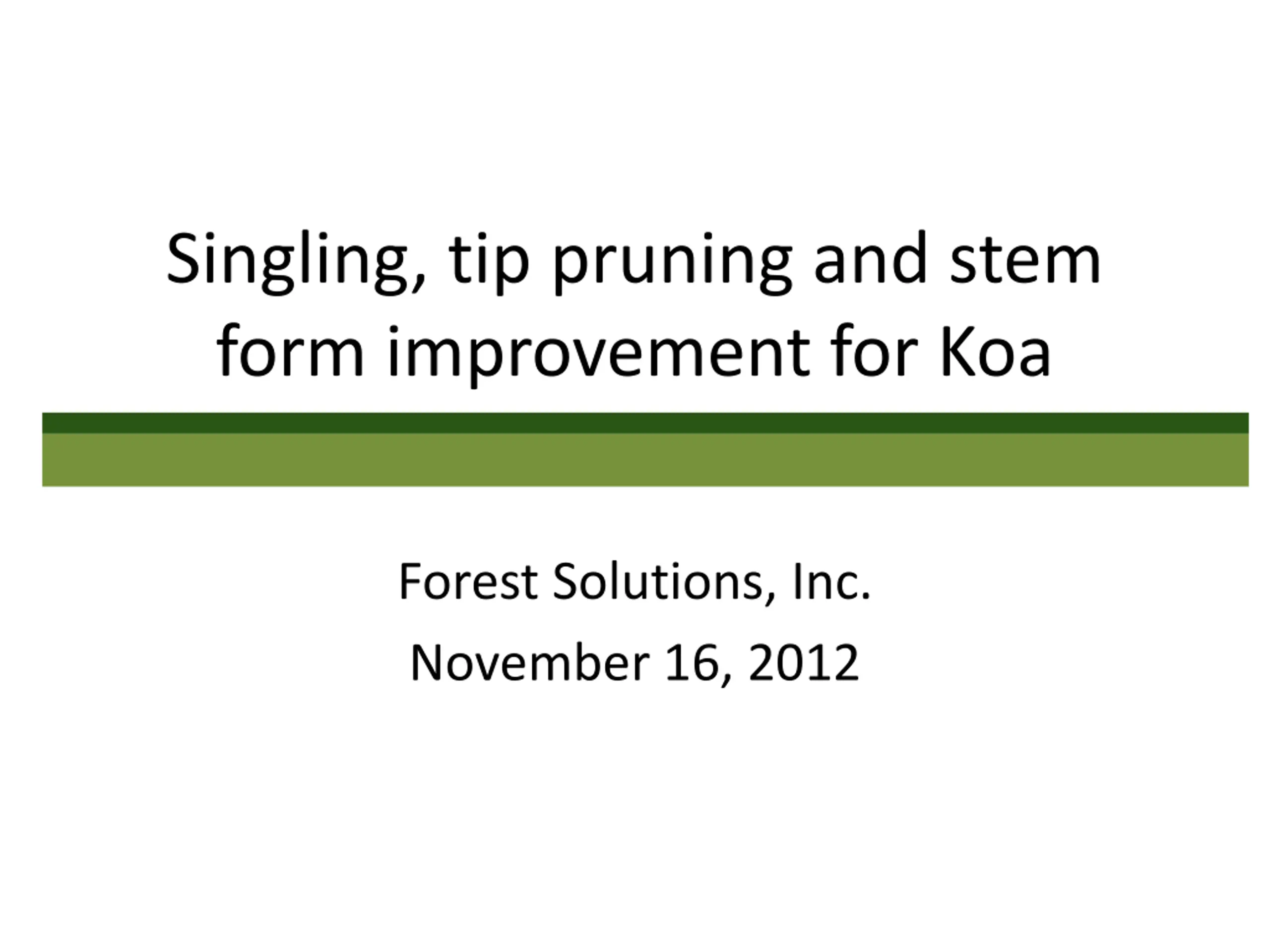 Singling, tip pruning and stem form improvement for Koa

Forest Solutions, Inc.

November 16, 2012